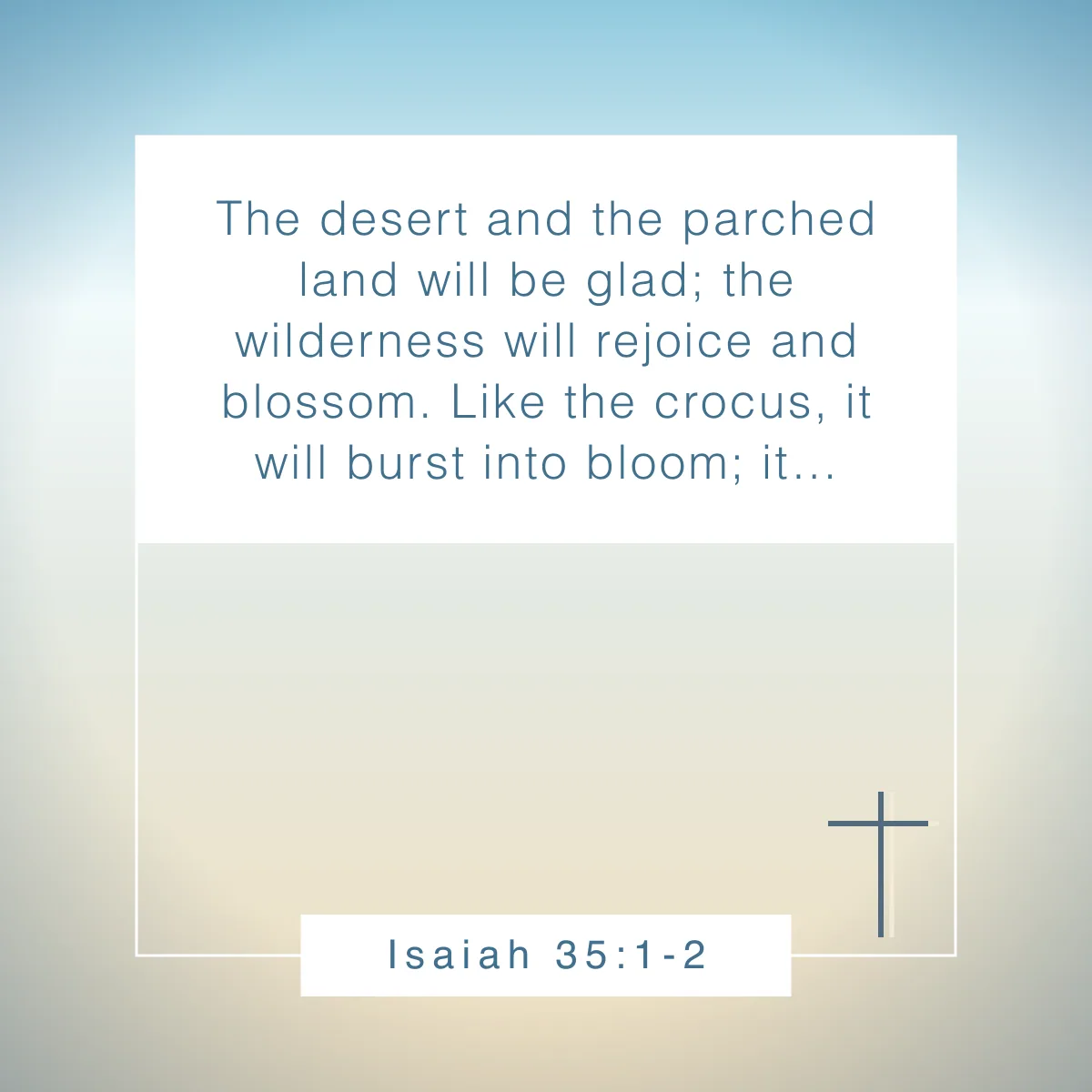 The desert and the parched land will be glad; the wilderness will rejoice and blossom. Like the crocus, it will burst into bloom; it...

Isaiah 35:1-2